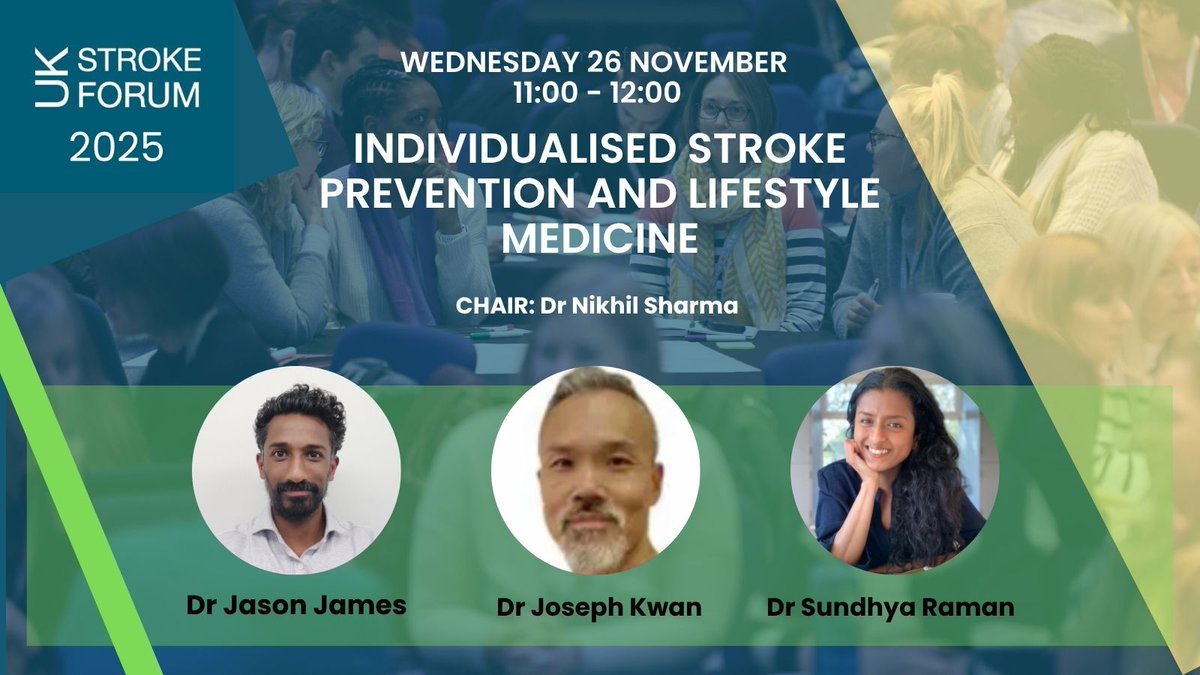 UK STROKE FORUM 2025

WEDNESDAY 26 NOVEMBER
11:00 - 12:00

INDIVIDUALISED STROKE PREVENTION AND LIFESTYLE MEDICINE

CHAIR: Dr Nikhil Sharma

Dr Jason James

Dr Joseph Kwan

Dr Sundhya Raman